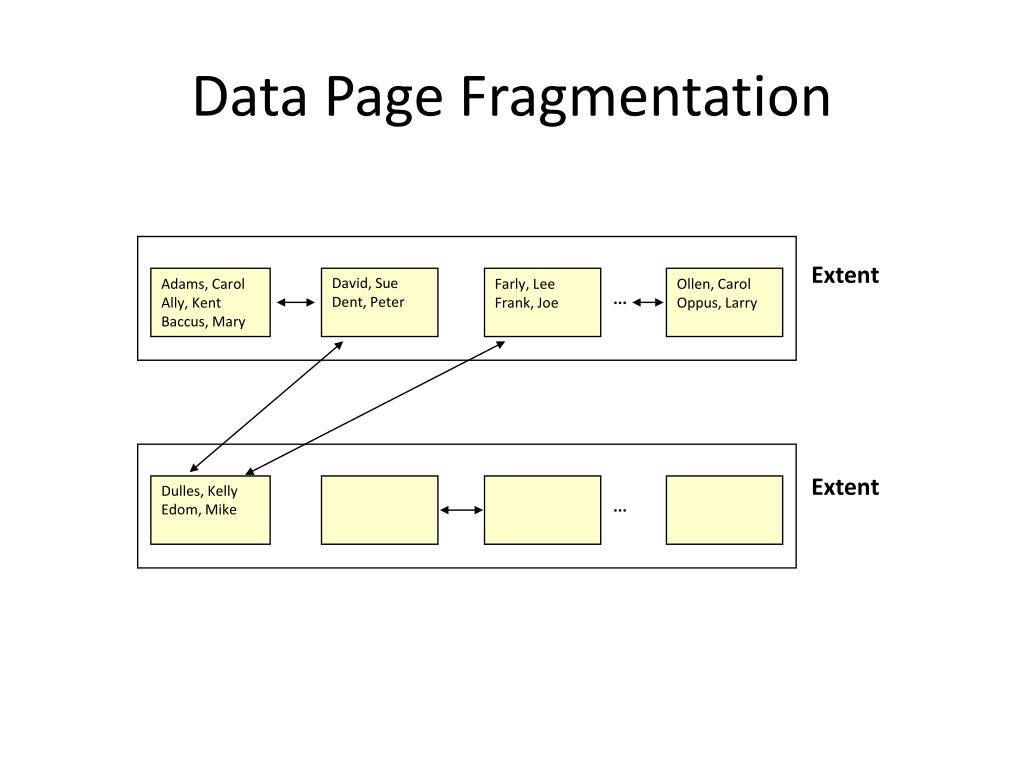 Data Page Fragmentation

Adams, Carol
Ally, Kent
Baccus, Mary

David, Sue
Dent, Peter

Farly, Lee
Frank, Joe

...

Ollen, Carol
Oppus, Larry

Extent

Dulles, Kelly
Edom, Mike

...

Extent